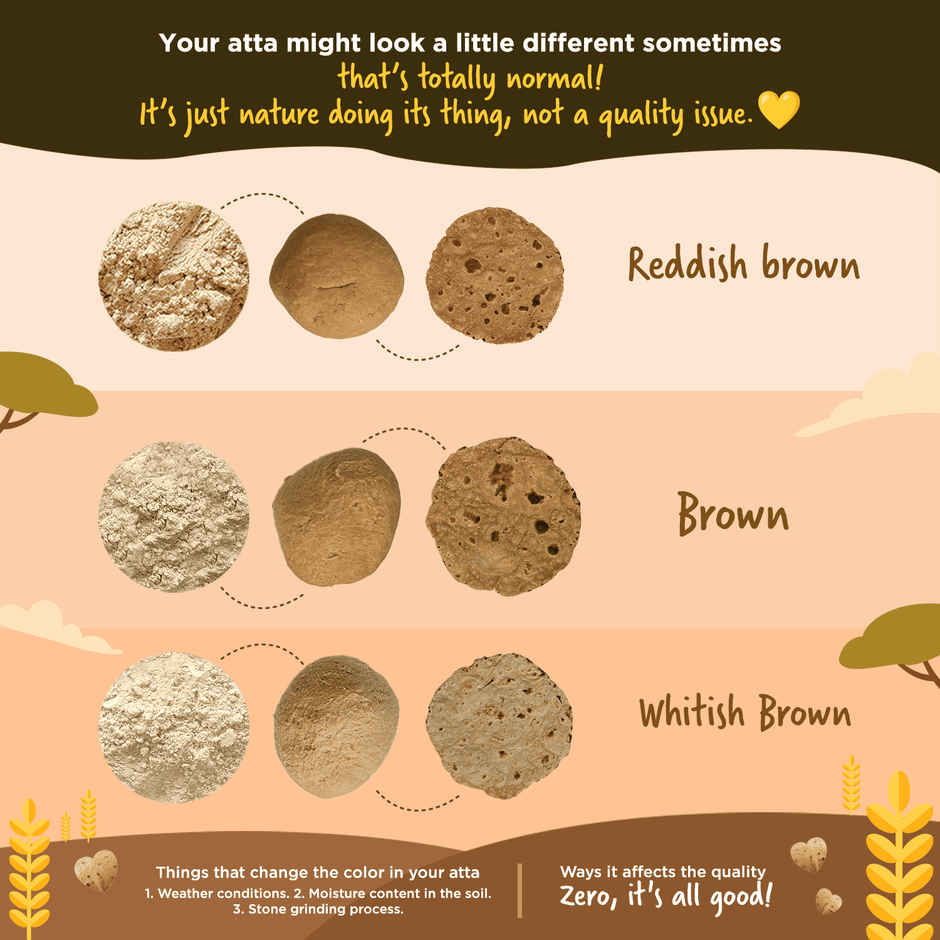 Your atta might look a little different sometimes
that's totally normal!
It's just nature doing its thing, not a quality issue.

Reddish brown

Brown

Whitish Brown

Things that change the color in your atta
1. Weather conditions. 2. Moisture content in the soil.
3. Stone grinding process.

Ways it affects the quality
Zero, it's all good!